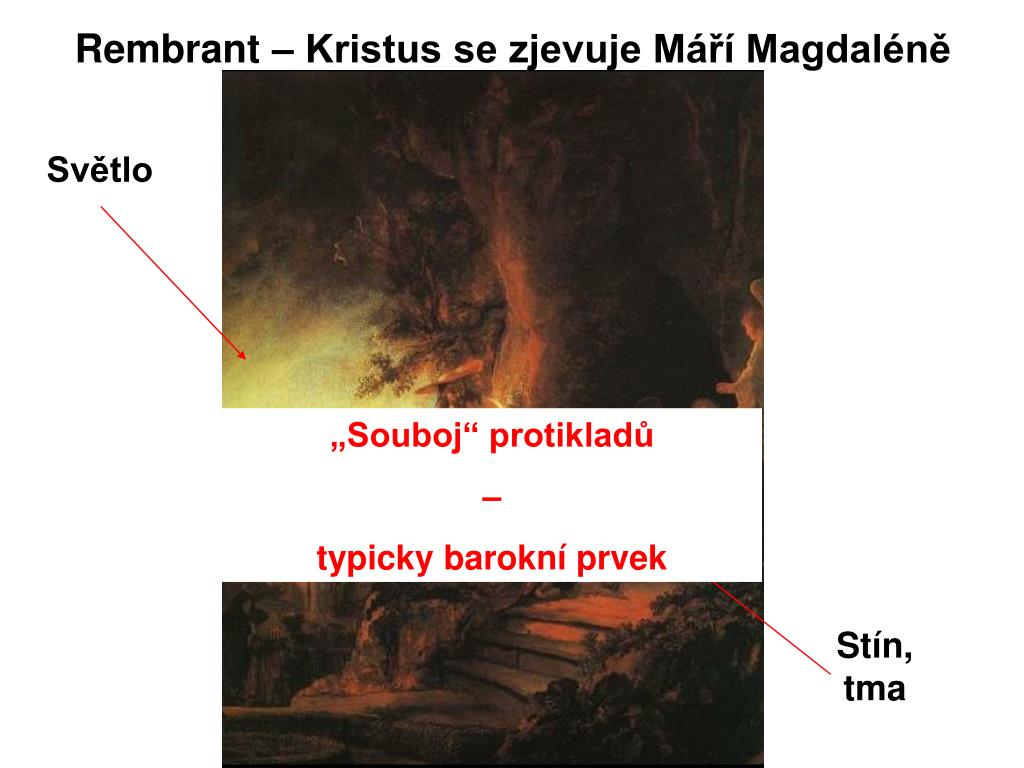 Rembrant – Kristus se zjevuje Máří Magdaléně

Světlo

„Souboj“ protikladů

–

typicky barokní prvek

Stín, tma